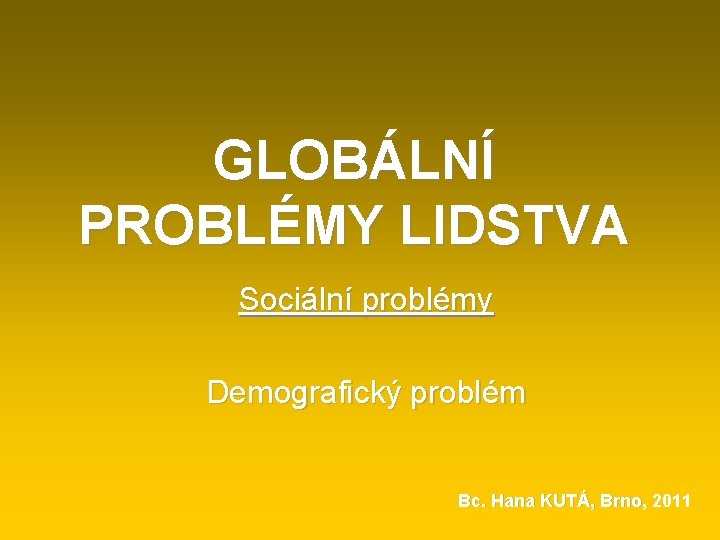 GLOBÁLNÍ PROBLÉMY LIDSTVA

Sociální problémy

Demografický problém

Bc. Hana KUTÁ, Brno, 2011